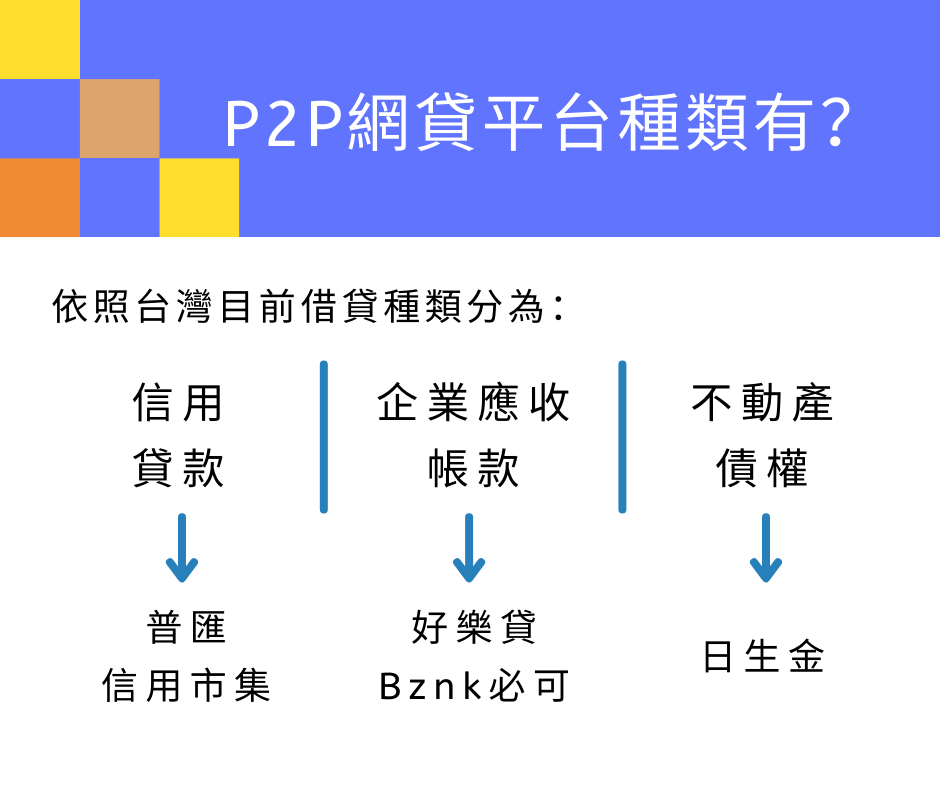 P2P網貸平台種類有?

依照台灣目前借貸種類分為:

信用
貸款

普匯
信用市集

企業應收
帳款

好樂貸
Bznk必可

不動產
債權

日生金